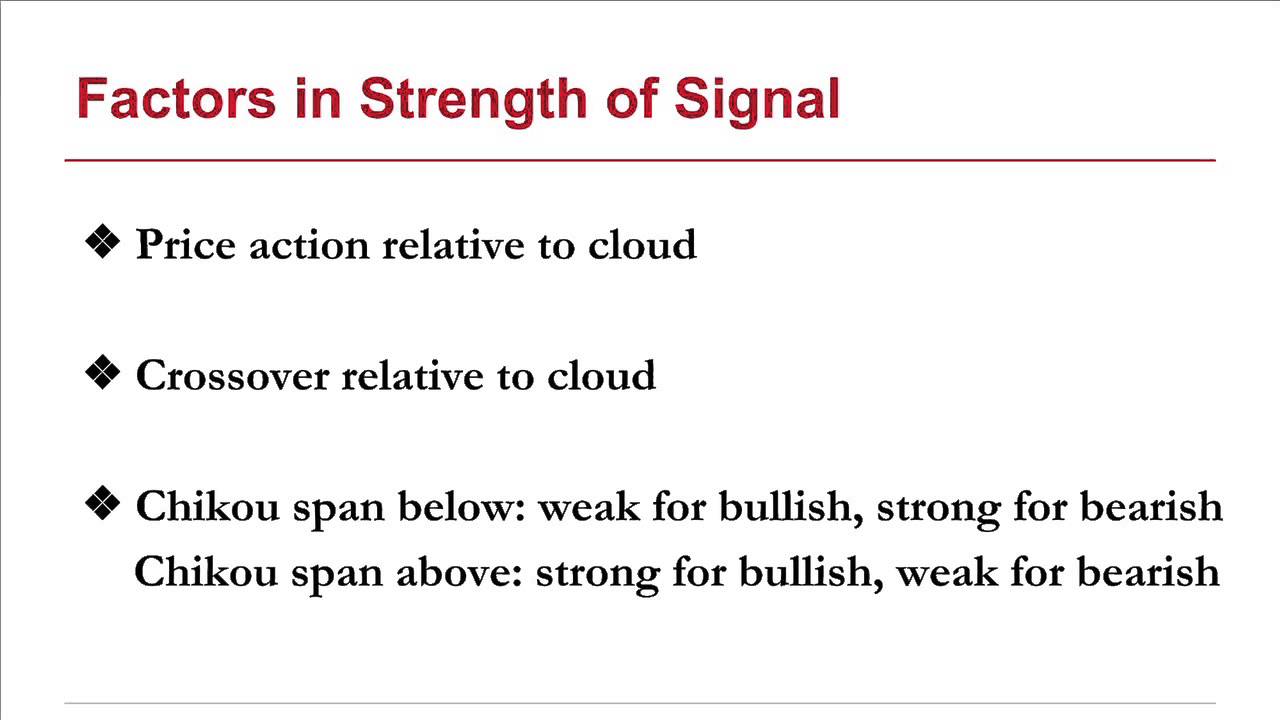 Factors in Strength of Signal

❖ Price action relative to cloud

❖ Crossover relative to cloud

❖ Chikou span below: weak for bullish, strong for bearish
Chikou span above: strong for bullish, weak for bearish